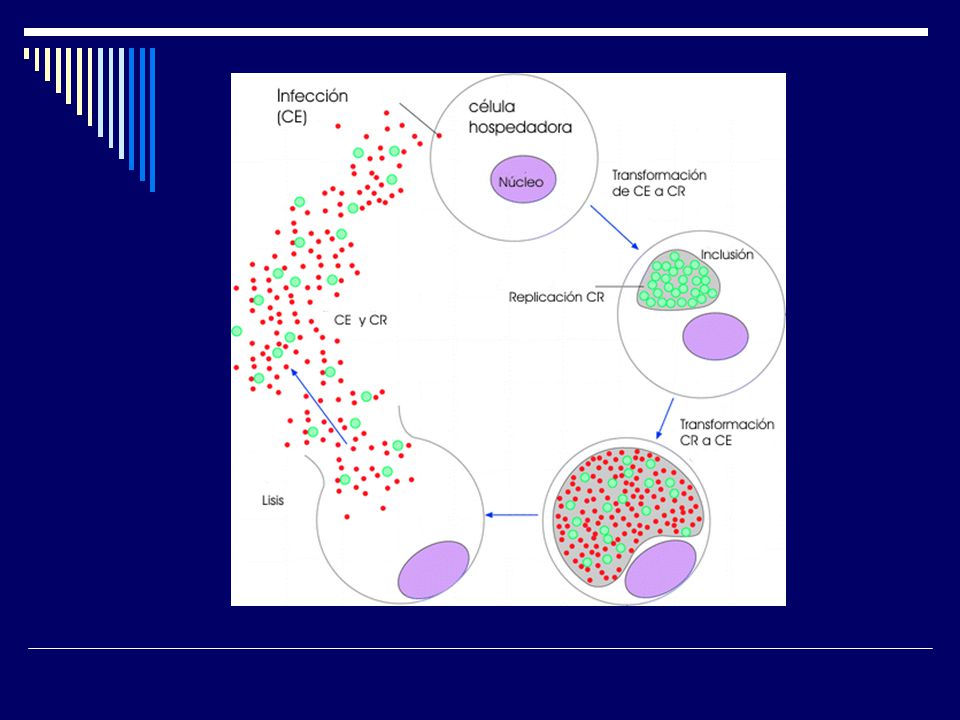 Infección (CE)

célula hospedadora

Núcleo

Transformación de CE a CR

Inclusión

Replicación CR

CE y CR

Transformación CR a CE

Lisis